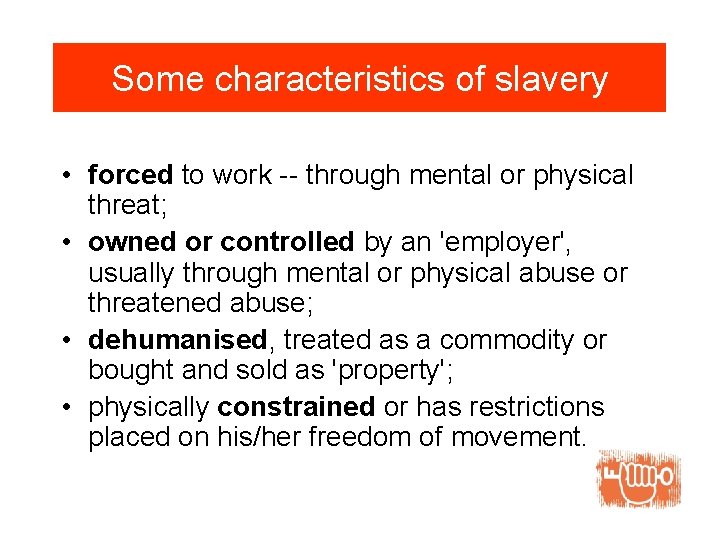 Some characteristics of slavery

• forced to work -- through mental or physical threat;
• owned or controlled by an 'employer', usually through mental or physical abuse or threatened abuse;
• dehumanised, treated as a commodity or bought and sold as 'property';
• physically constrained or has restrictions placed on his/her freedom of movement.